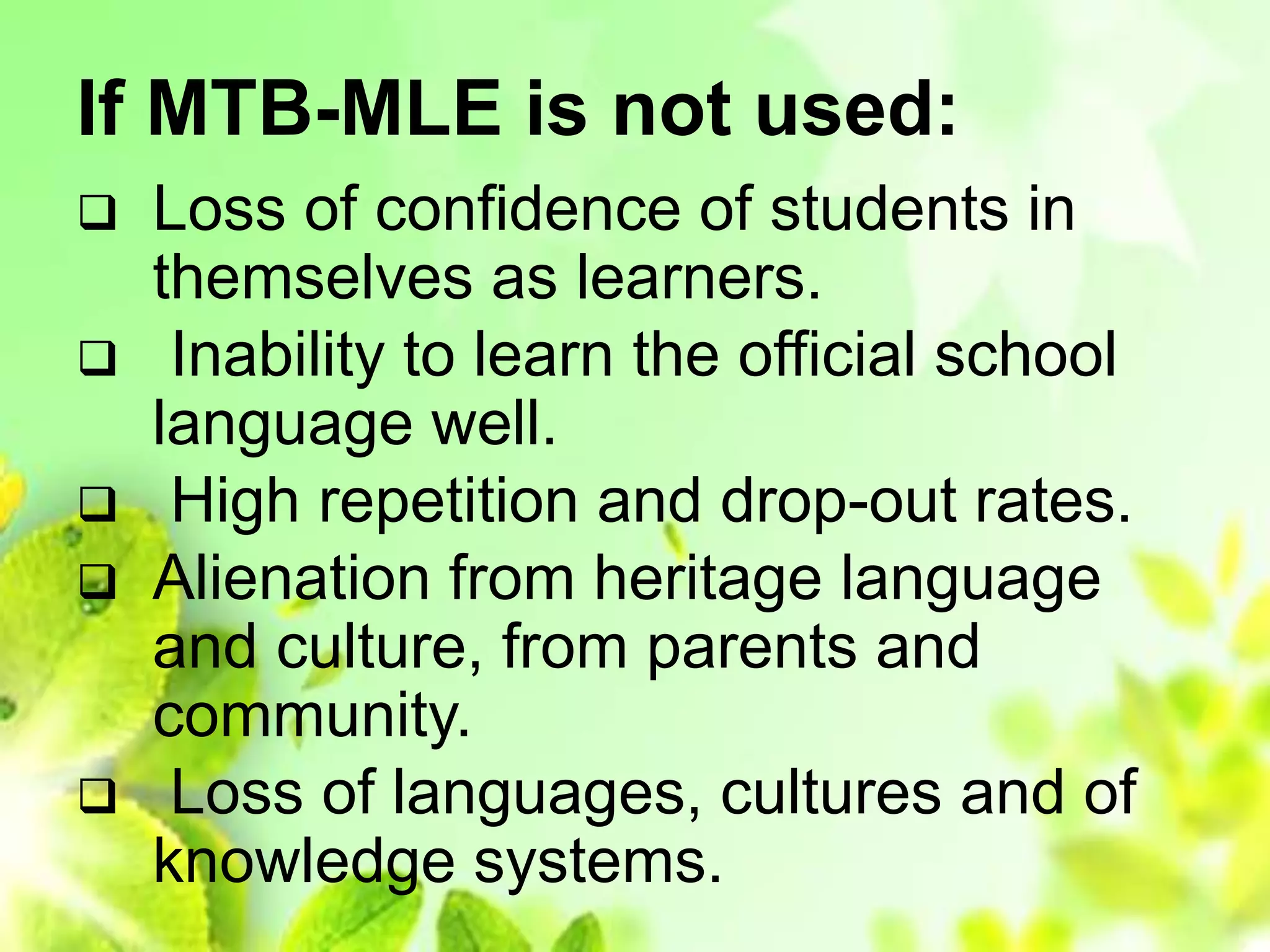 If MTB-MLE is not used:

❑ Loss of confidence of students in themselves as learners.

❑ Inability to learn the official school language well.

❑ High repetition and drop-out rates.

❑ Alienation from heritage language and culture, from parents and community.

❑ Loss of languages, cultures and of knowledge systems.